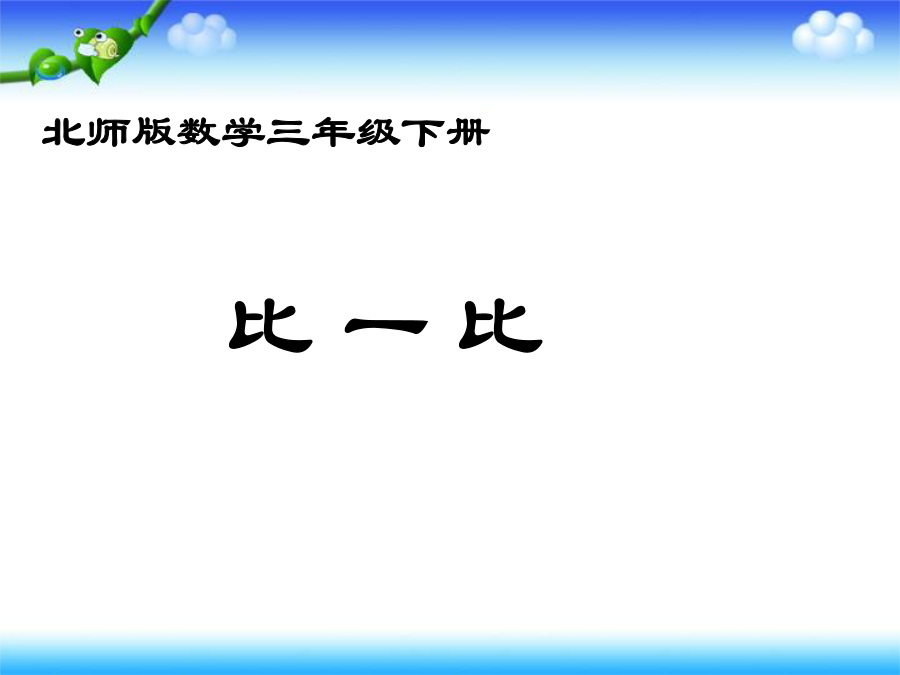 北师版数学三年级下册

比 一 比